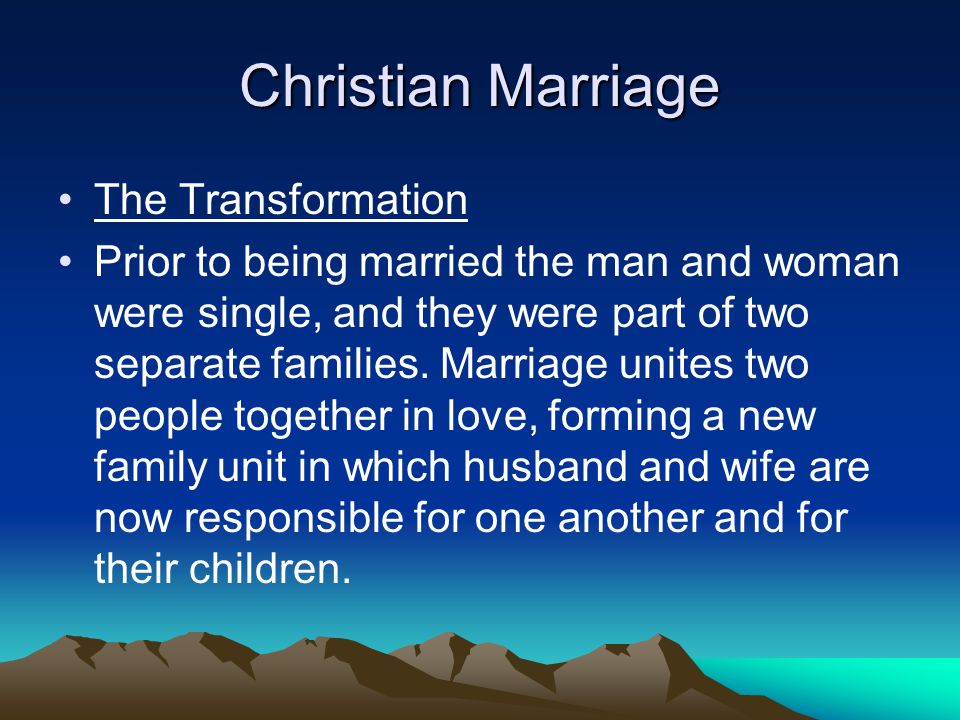 Christian Marriage

• The Transformation

• Prior to being married the man and woman were single, and they were part of two separate families. Marriage unites two people together in love, forming a new family unit in which husband and wife are now responsible for one another and for their children.